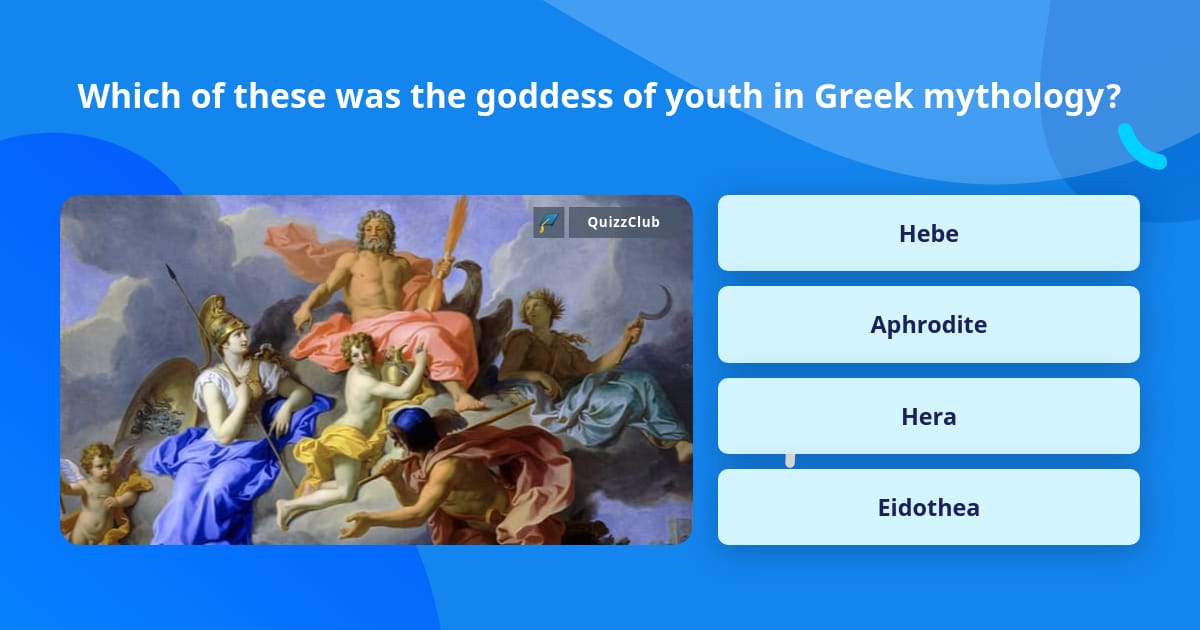 Which of these was the goddess of youth in Greek mythology?

QuizzClub

Hebe

Aphrodite

Hera

Eidothea